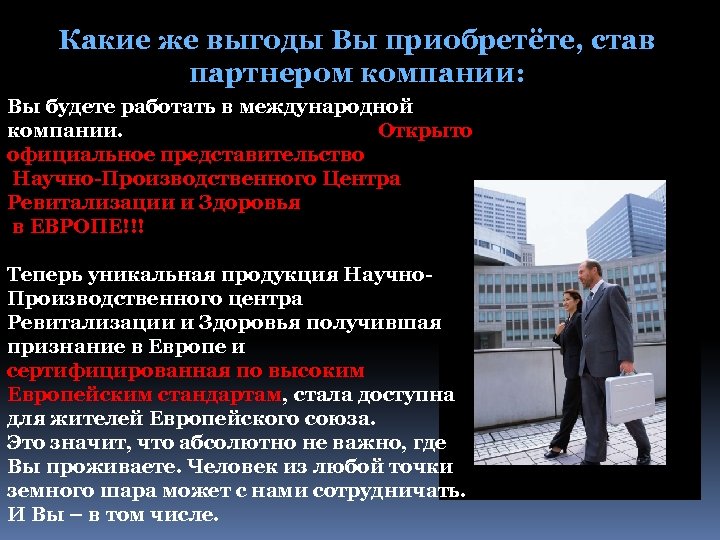 Какие же выгоды Вы приобретёте, став партнером компании:

Вы будете работать в международной компании. Открыто официальное представительство Научно-Производственного Центра Ревитализации и Здоровья в ЕВРОПЕ!!!

Теперь уникальная продукция Научно-Производственного центра Ревитализации и Здоровья получившая признание в Европе и сертифицированная по высоким Европейским стандартам, стала доступна для жителей Европейского союза. Это значит, что абсолютно не важно, где Вы проживаете. Человек из любой точки земного шара может с нами сотрудничать. И Вы – в том числе.